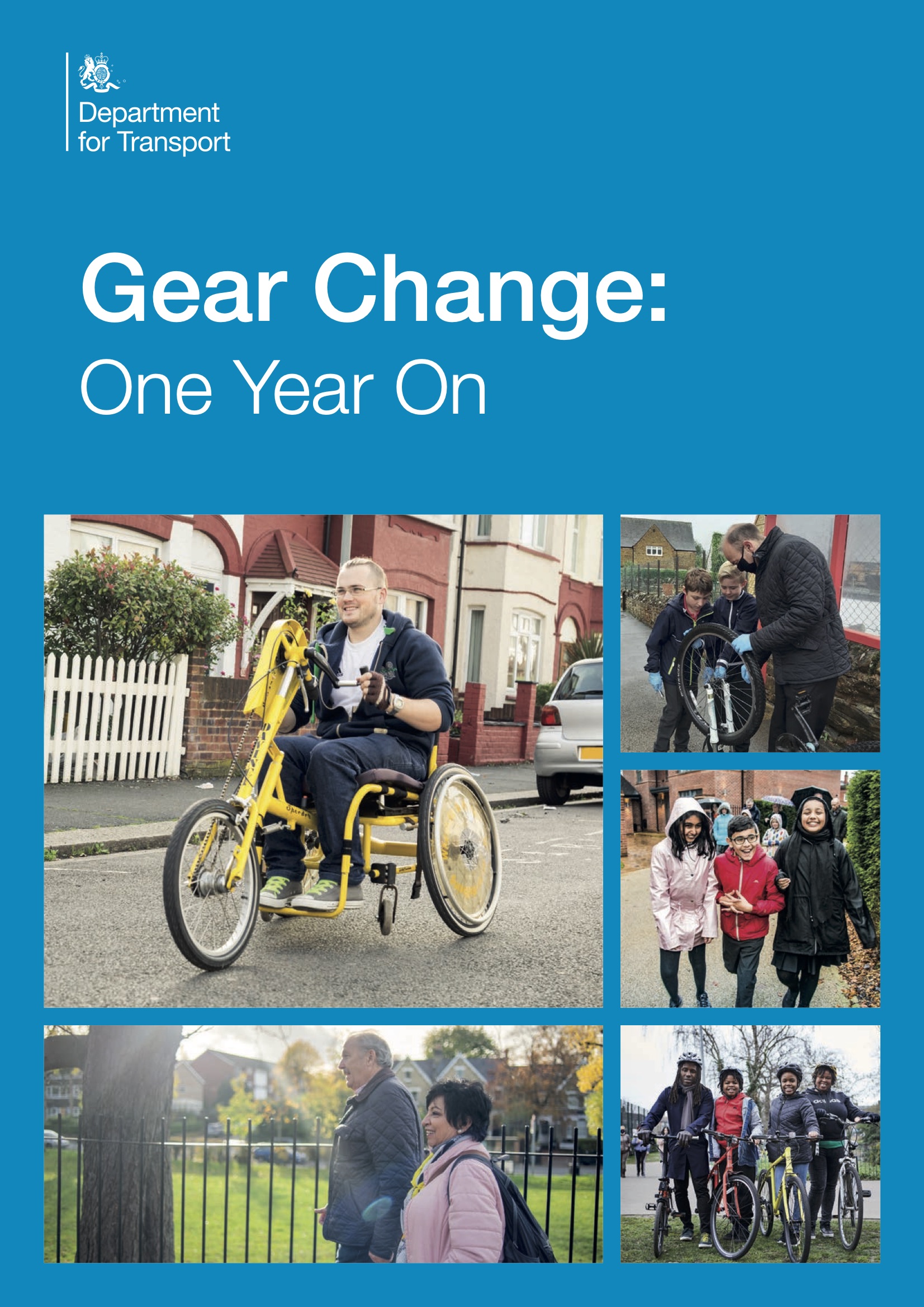 Department for Transport

Gear Change:
One Year On